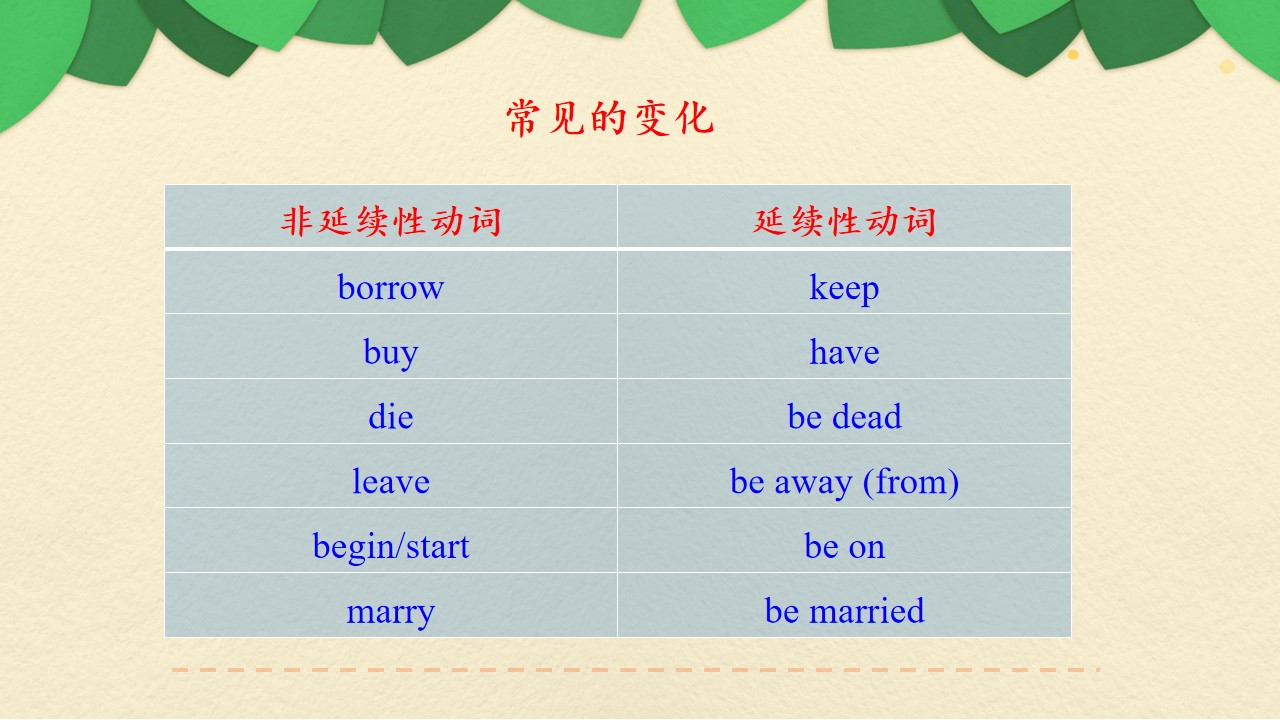 常见的变化

| 非延续性动词 | 延续性动词 |
|---|---|
| borrow | keep |
| buy | have |
| die | be dead |
| leave | be away (from) |
| begin/start | be on |
| marry | be married |